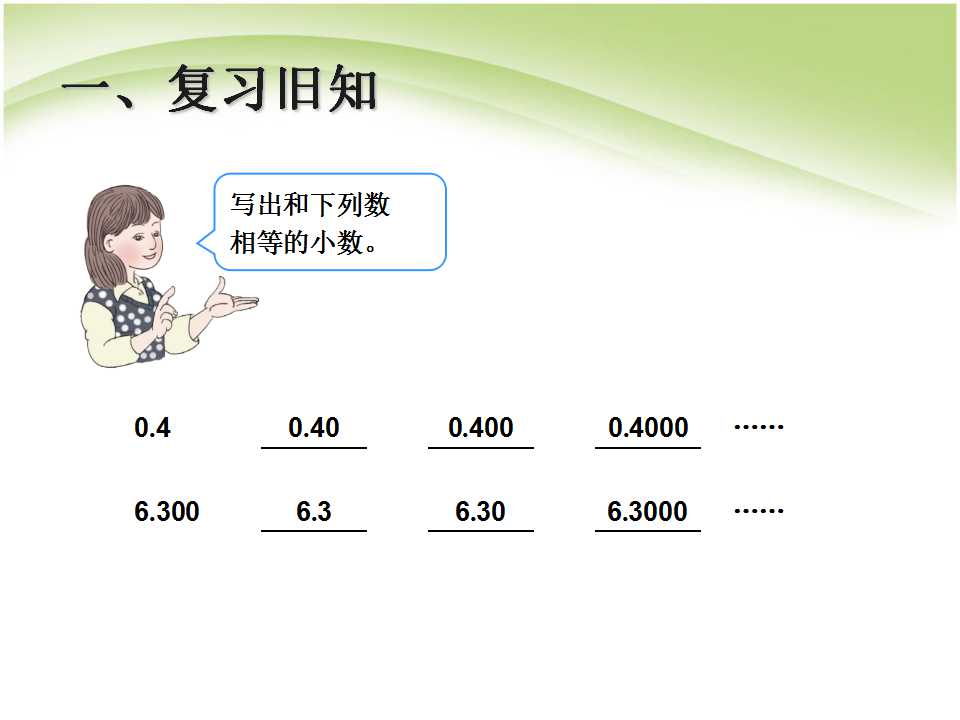 一、复习旧知

写出和下列数相等的小数。

0.4 0.40 0.400 0.4000 ……

6.300 6.3 6.30 6.3000 ……